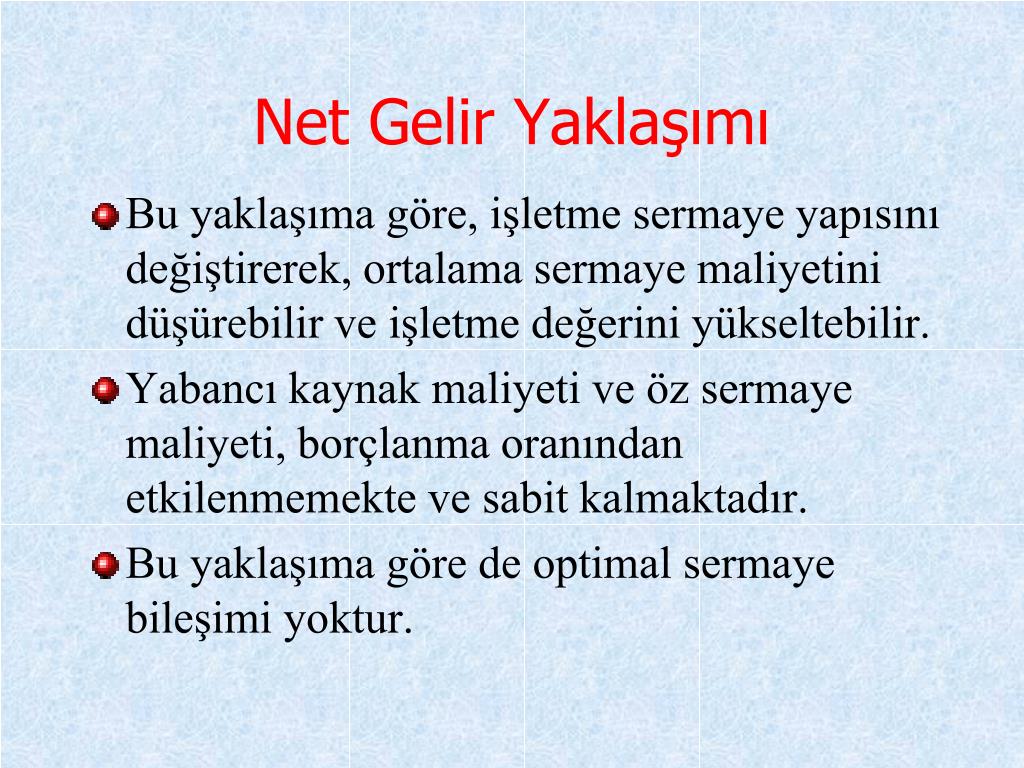 Net Gelir Yaklaşımı

Bu yaklaşıma göre, işletme sermaye yapısını değiştirerek, ortalama sermaye maliyetini düşürebilir ve işletme değerini yükseltebilir.

Yabancı kaynak maliyeti ve öz sermaye maliyeti, borçlanma oranından etkilenmemekte ve sabit kalmaktadır.

Bu yaklaşıma göre de optimal sermaye bileşimi yoktur.